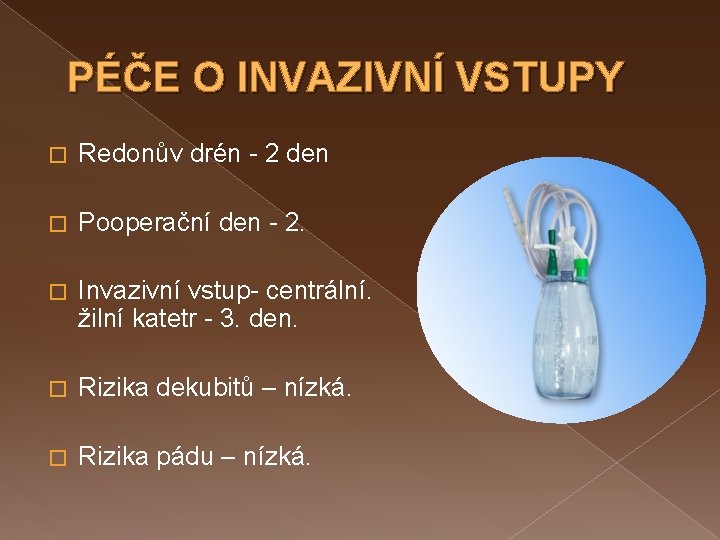 PÉČE O INVAZIVNÍ VSTUPY

□ Redonův drén - 2 den

□ Pooperační den - 2.

□ Invazivní vstup- centrální. žilní katetr - 3. den.

□ Rizika dekubitů – nízká.

□ Rizika pádu – nízká.